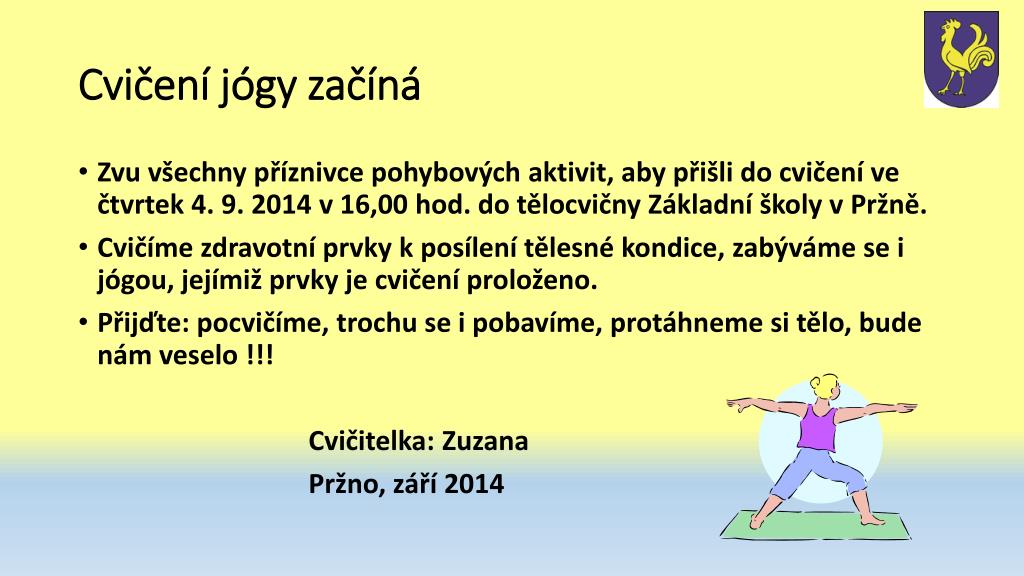 Cvičení jógy začíná

• Zvu všechny příznivce pohybových aktivit, aby přišli do cvičení ve čtvrtek 4. 9. 2014 v 16,00 hod. do tělocvičny Základní školy v Pržně.

• Cvičíme zdravotní prvky k posílení tělesné kondice, zabýváme se i jógou, jejímiž prvky je cvičení proloženo.

• Přijďte: pocvičíme, trochu se i pobavíme, protáhneme si tělo, bude nám veselo !!!

Cvičitelka: Zuzana

Pržno, září 2014